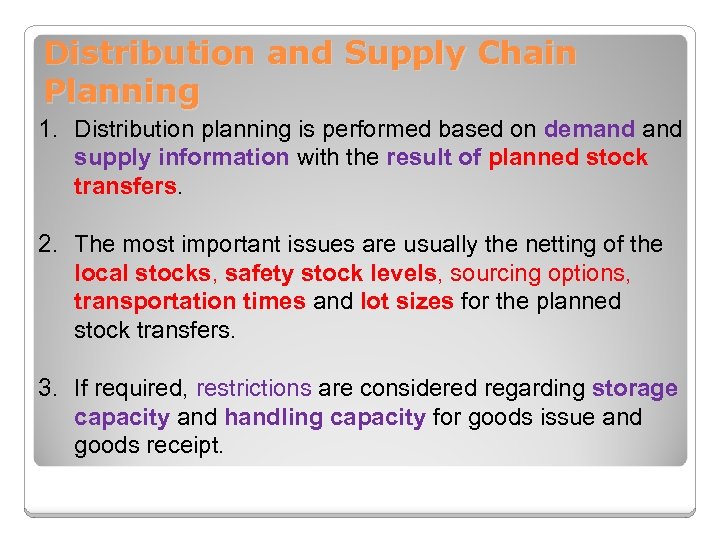 Distribution and Supply Chain Planning

1. Distribution planning is performed based on demand and supply information with the result of planned stock transfers.

2. The most important issues are usually the netting of the local stocks, safety stock levels, sourcing options, transportation times and lot sizes for the planned stock transfers.

3. If required, restrictions are considered regarding storage capacity and handling capacity for goods issue and goods receipt.